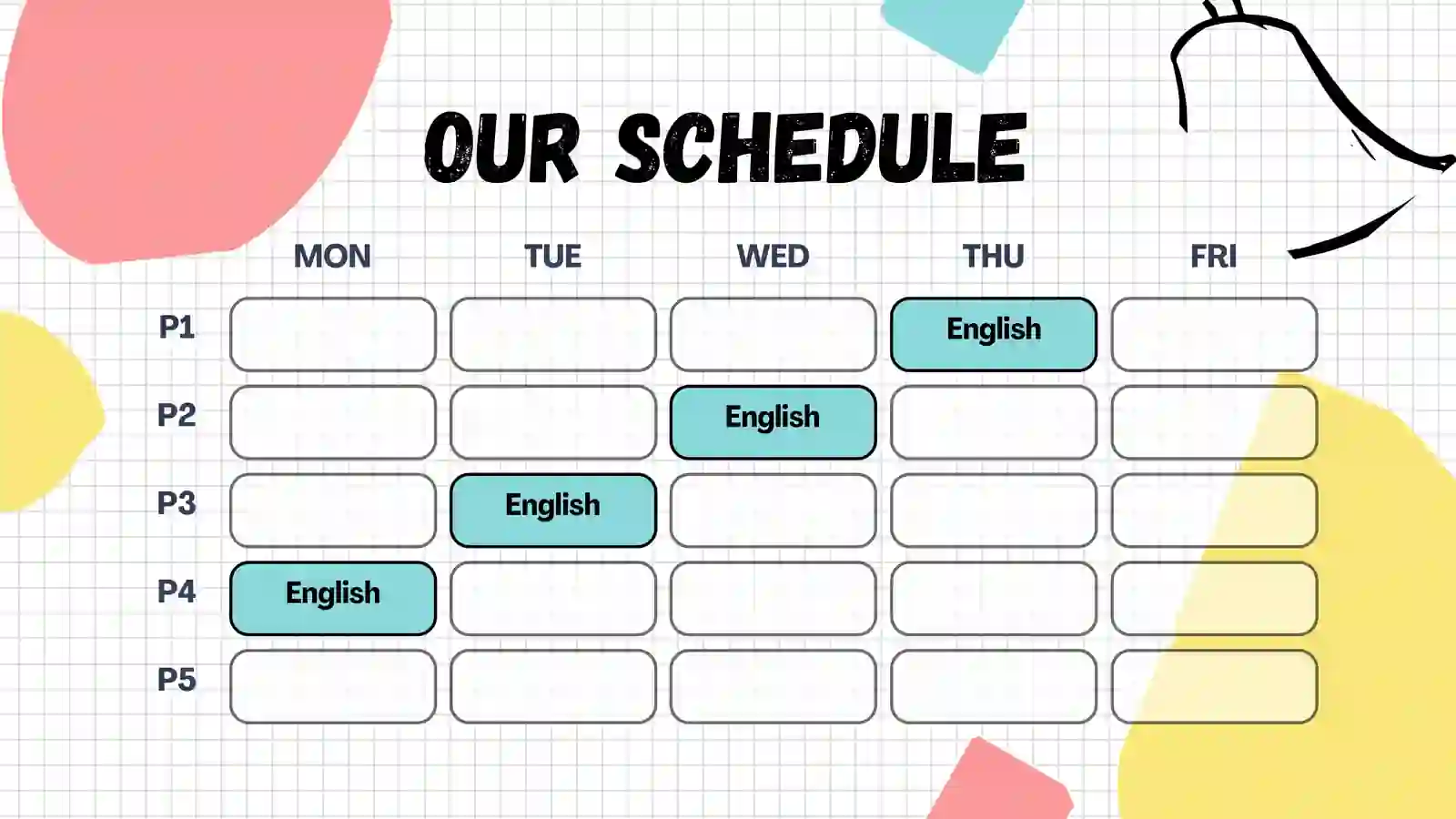 OUR SCHEDULE

| | MON | TUE | WED | THU | FRI |
|---|---|---|---|---|---|
| P1 | | | | English | |
| P2 | | | English | | |
| P3 | | English | | | |
| P4 | English | | | | |
| P5 | | | | | |